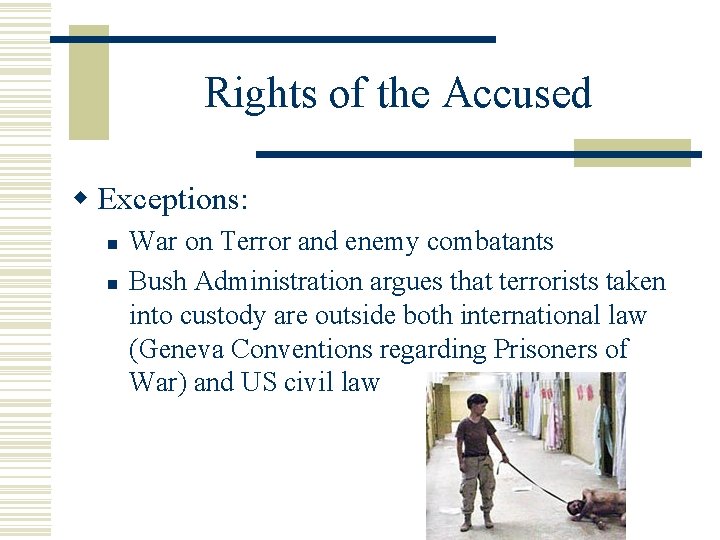 Rights of the Accused

Exceptions:

War on Terror and enemy combatants

Bush Administration argues that terrorists taken into custody are outside both international law (Geneva Conventions regarding Prisoners of War) and US civil law